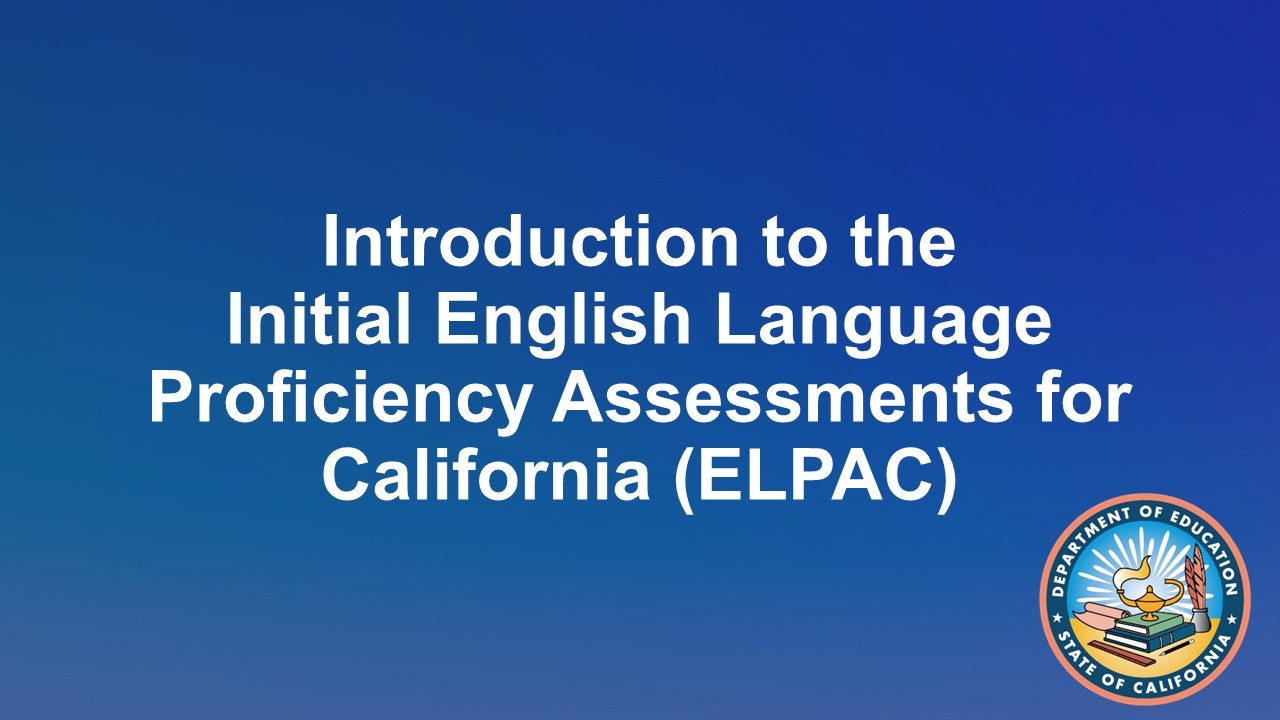 Introduction to the Initial English Language Proficiency Assessments for California (ELPAC)

DEPARTMENT OF EDUCATION
STATE OF CALIFORNIA